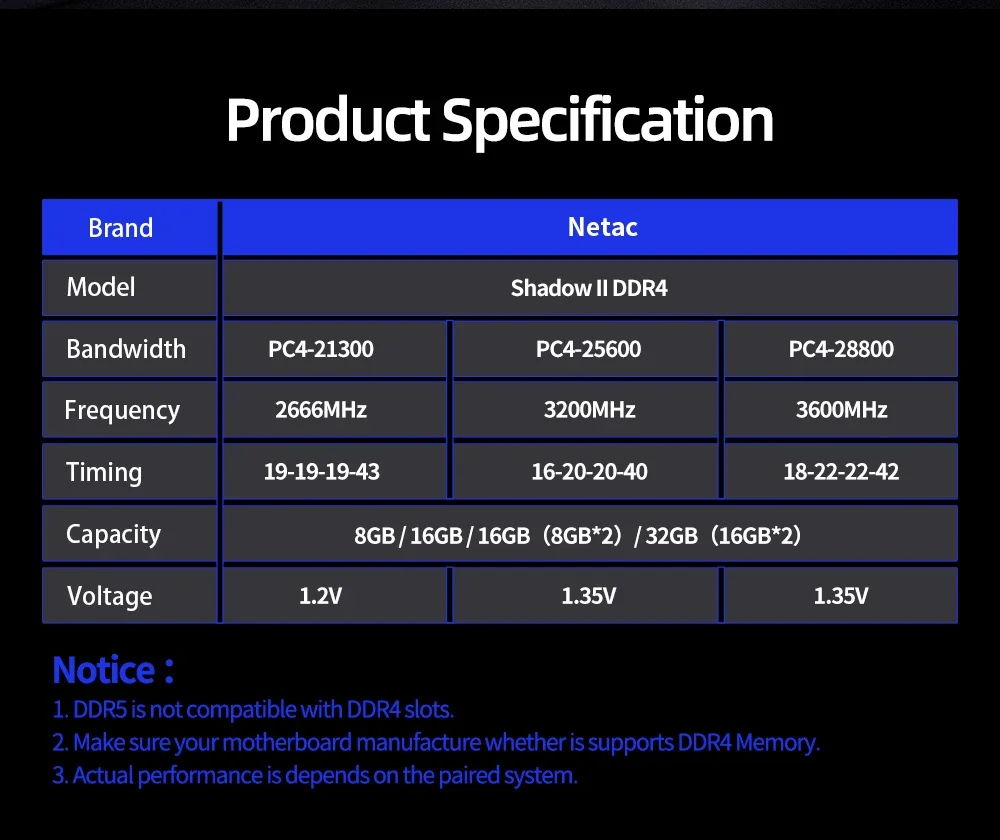 Product Specification

| Brand | Netac | | |
|---|---|---|---|
| Model | Shadow II DDR4 | | |
| Bandwidth | PC4-21300 | PC4-25600 | PC4-28800 |
| Frequency | 2666MHz | 3200MHz | 3600MHz |
| Timing | 19-19-19-43 | 16-20-20-40 | 18-22-22-42 |
| Capacity | 8GB / 16GB / 16GB（8GB*2）/ 32GB（16GB*2） | | |
| Voltage | 1.2V | 1.35V | 1.35V |

Notice：
1. DDR5 is not compatible with DDR4 slots.
2. Make sure your motherboard manufacture whether is supports DDR4 Memory.
3. Actual performance is depends on the paired system.